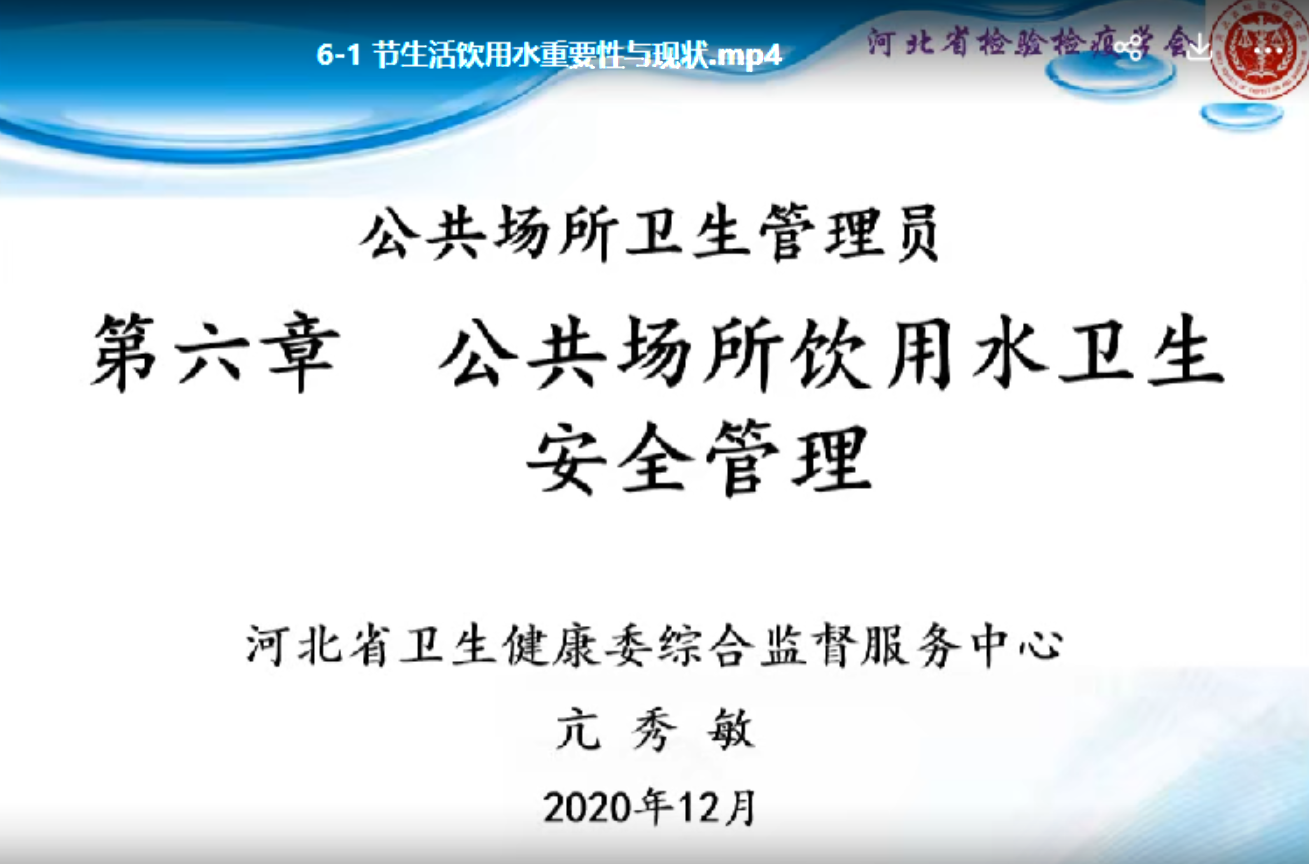 6-1 节生活饮用水重要性与现状.mp4

河北省检验检疫学会

公共场所卫生管理员

第六章　公共场所饮用水卫生安全管理

河北省卫生健康委综合监督服务中心

亢 秀 敏

2020年12月